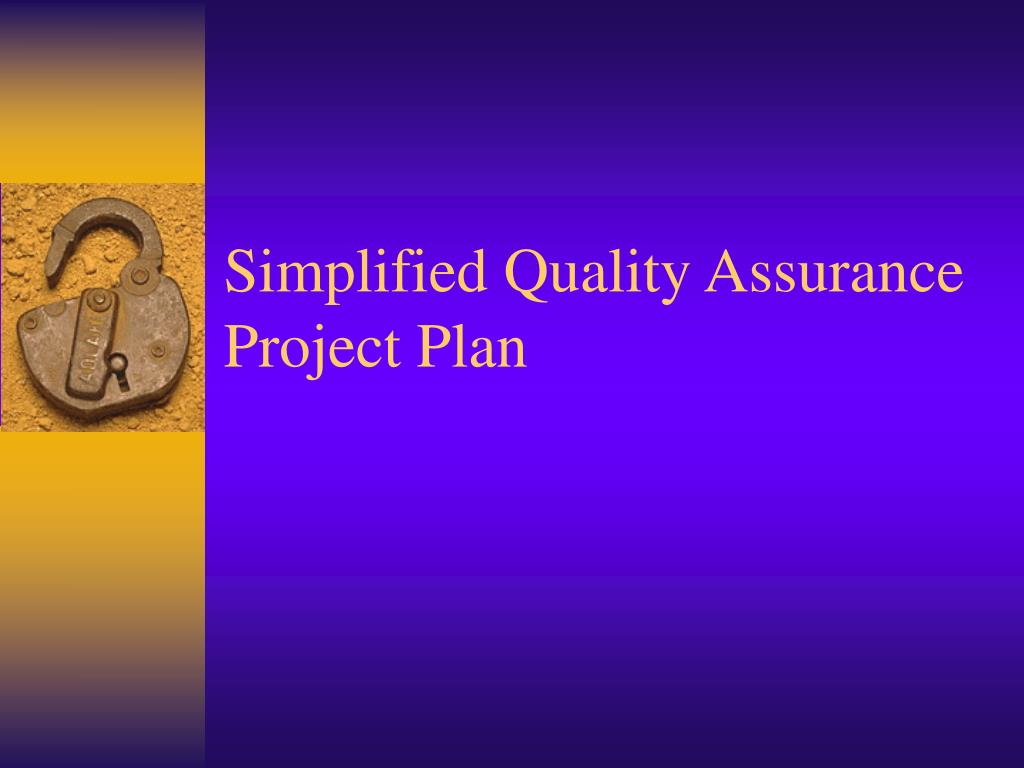 Simplified Quality Assurance Project Plan